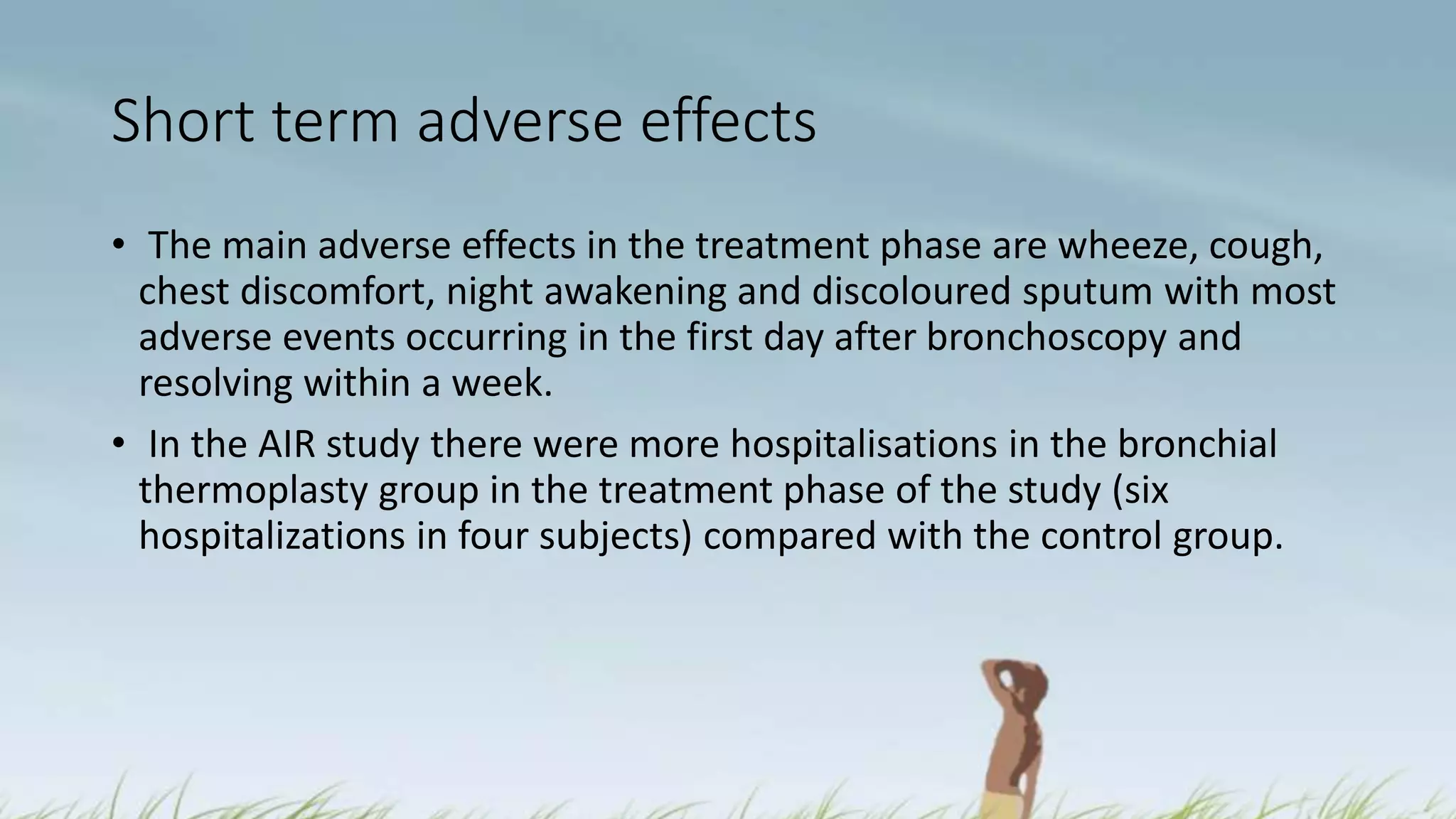 Short term adverse effects

• The main adverse effects in the treatment phase are wheeze, cough, chest discomfort, night awakening and discoloured sputum with most adverse events occurring in the first day after bronchoscopy and resolving within a week.

• In the AIR study there were more hospitalisations in the bronchial thermoplasty group in the treatment phase of the study (six hospitalizations in four subjects) compared with the control group.